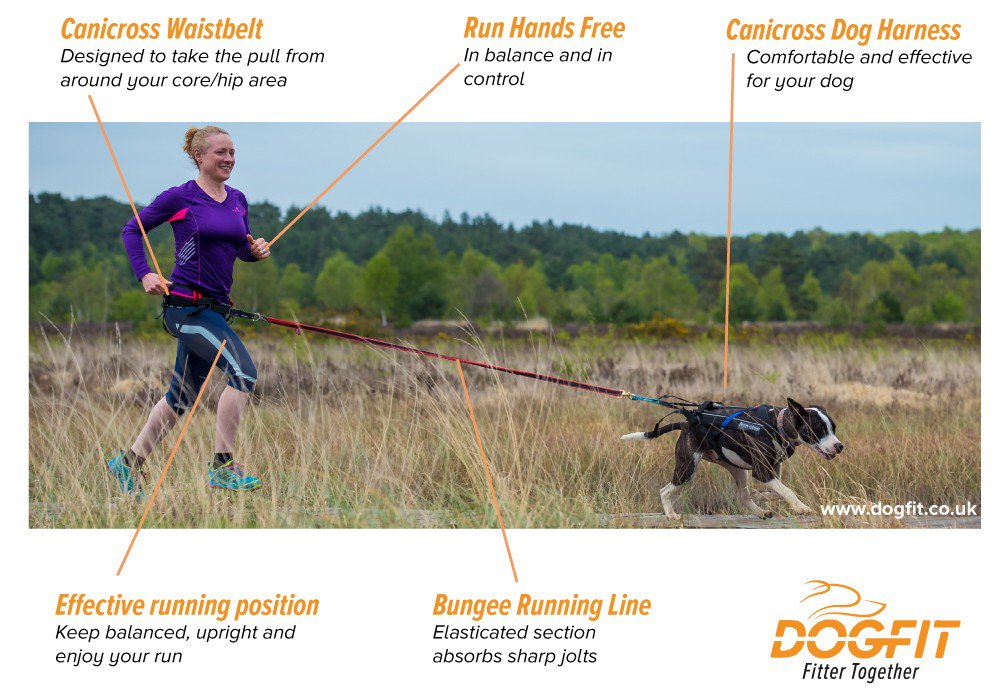 Canicross Waistbelt
Designed to take the pull from around your core/hip area

Run Hands Free
In balance and in control

Canicross Dog Harness
Comfortable and effective for your dog

www.dogfit.co.uk

Effective running position
Keep balanced, upright and enjoy your run

Bungee Running Line
Elasticated section absorbs sharp jolts

DOGFIT
Fitter Together